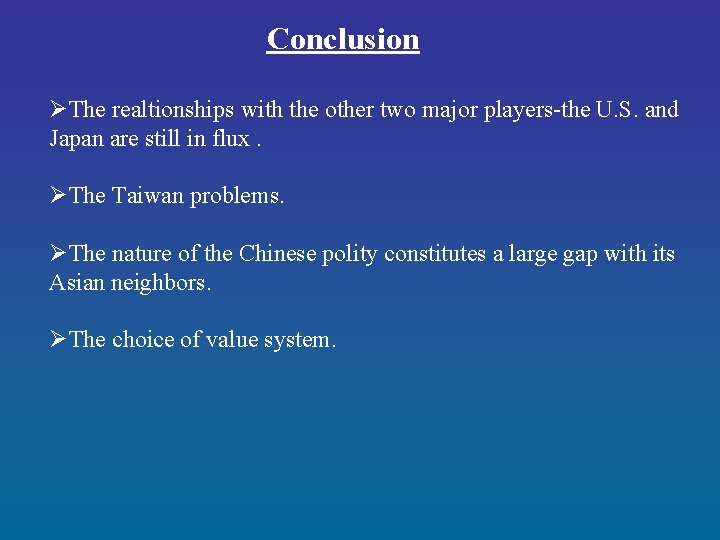 Conclusion

➢The realtionships with the other two major players-the U.S. and Japan are still in flux .

➢The Taiwan problems.

➢The nature of the Chinese polity constitutes a large gap with its Asian neighbors.

➢The choice of value system.